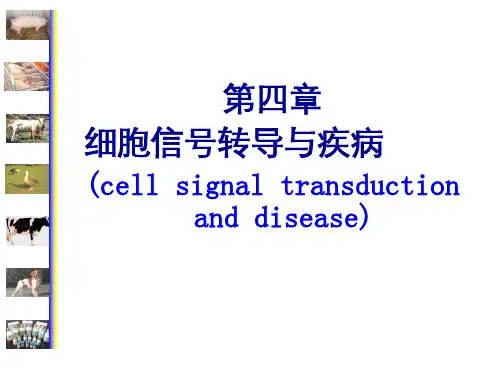 第四章
细胞信号转导与疾病
(cell signal transduction and disease)